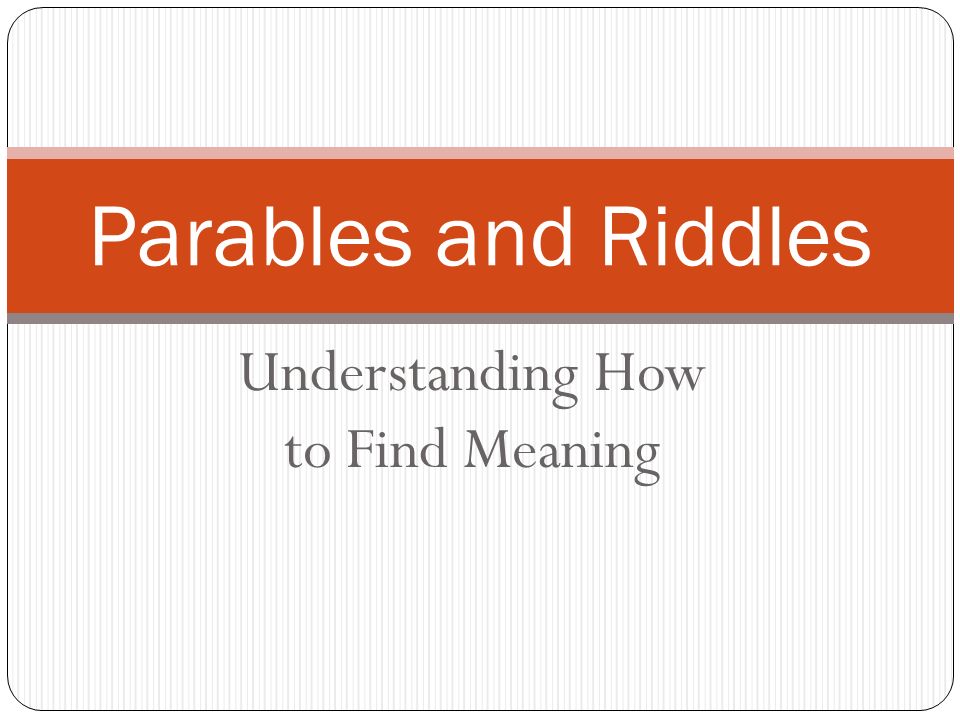 Parables and Riddles

Understanding How to Find Meaning